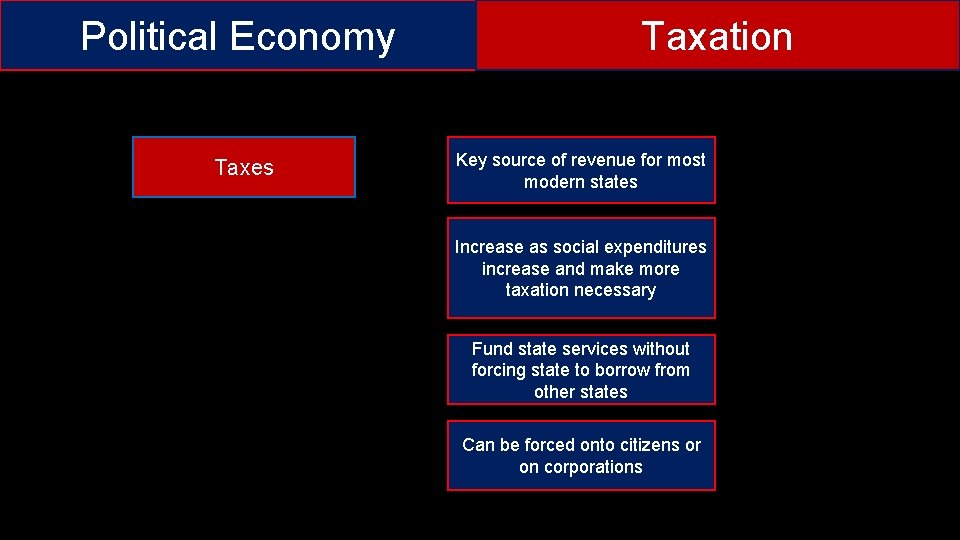 Political Economy

Taxation

Taxes

Key source of revenue for most modern states

Increase as social expenditures increase and make more taxation necessary

Fund state services without forcing state to borrow from other states

Can be forced onto citizens or on corporations